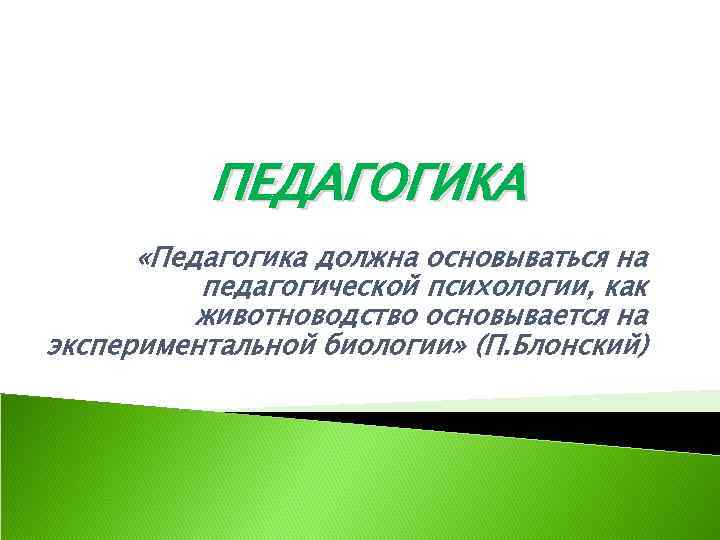 ПЕДАГОГИКА

«Педагогика должна основываться на педагогической психологии, как животноводство основывается на экспериментальной биологии» (П.Блонский)